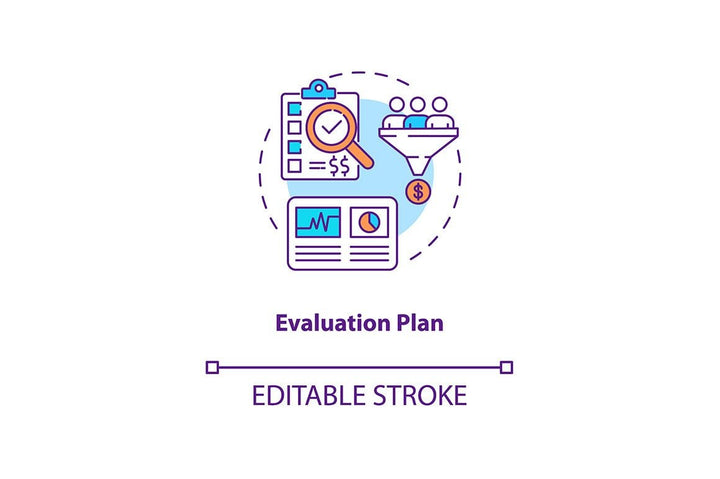 $$
$

Evaluation Plan

EDITABLE STROKE